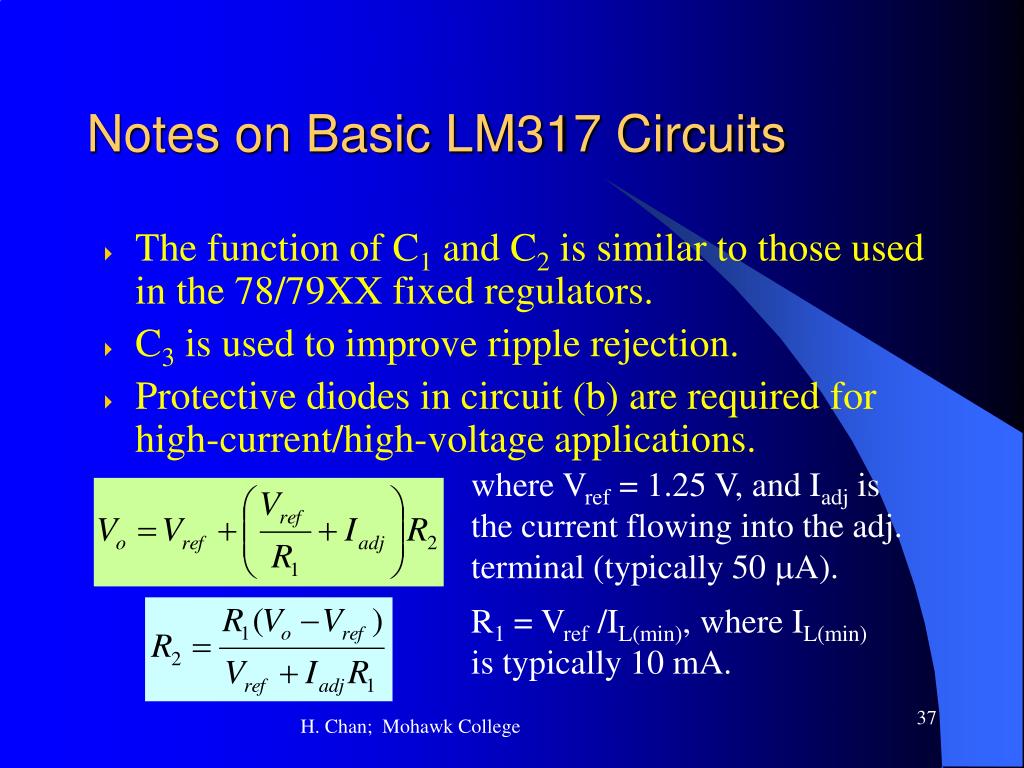 Notes on Basic LM317 Circuits

The function of $C_1$ and $C_2$ is similar to those used in the 78/79XX fixed regulators.

$C_3$ is used to improve ripple rejection.

Protective diodes in circuit (b) are required for high-current/high-voltage applications.

$V_o = V_{ref} + \left( \frac{V_{ref}}{R_1} + I_{adj} \right) R_2$

where $V_{ref}$ = 1.25 V, and $I_{adj}$ is the current flowing into the adj. terminal (typically 50 $\mu$A).

$R_2 = \frac{R_1 (V_o - V_{ref})}{V_{ref} + I_{adj} R_1}$

$R_1 = V_{ref} / I_{L(min)}$, where $I_{L(min)}$ is typically 10 mA.

H. Chan; Mohawk College

37